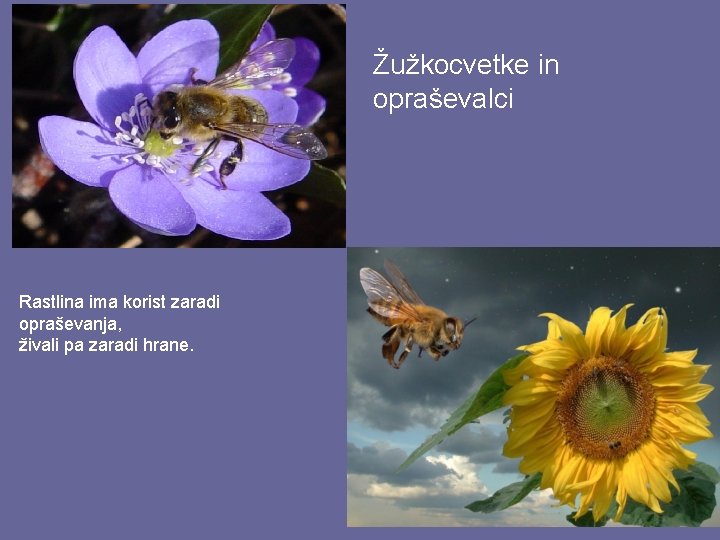 Žužkocvetke in opraševalci

Rastlina ima korist zaradi opraševanja,
živali pa zaradi hrane.